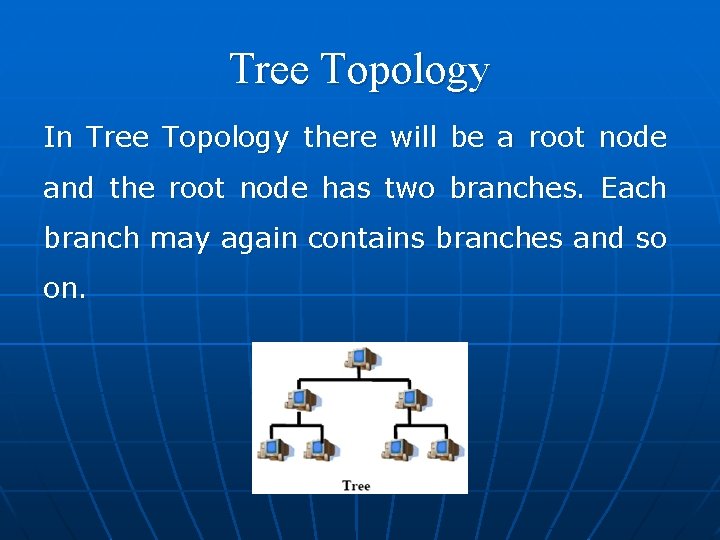 Tree Topology

In Tree Topology there will be a root node and the root node has two branches. Each branch may again contains branches and so on.

Tree